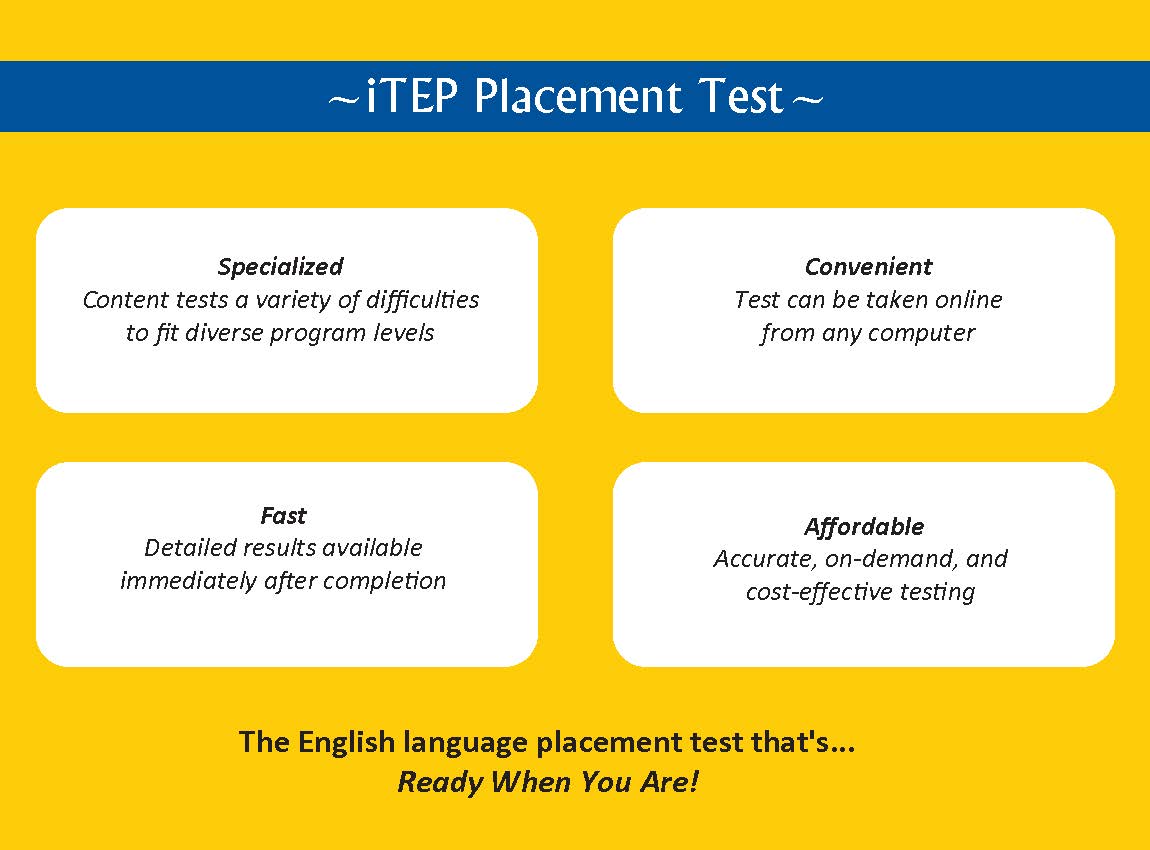 ~iTEP Placement Test~

Specialized
Content tests a variety of difficulties to fit diverse program levels

Convenient
Test can be taken online from any computer

Fast
Detailed results available immediately after completion

Affordable
Accurate, on-demand, and cost-effective testing

The English language placement test that's...
Ready When You Are!